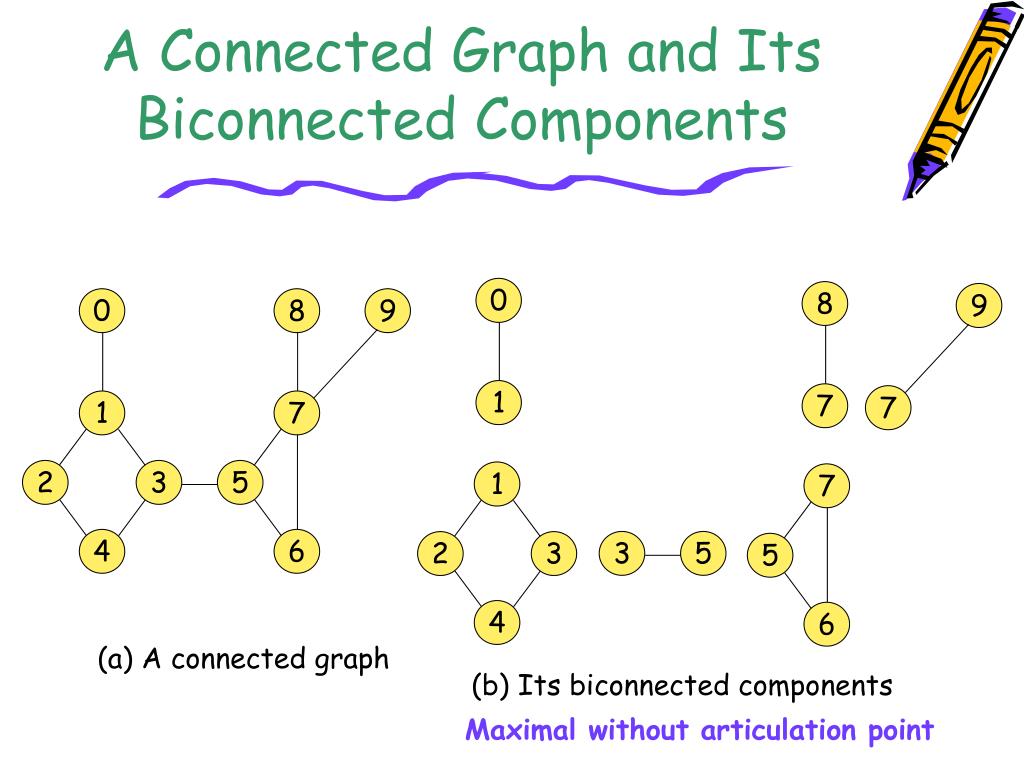 A Connected Graph and Its Biconnected Components

0

8

9

1

7

2

3

5

4

6

(a) A connected graph

0

8

9

1

7

7

1

7

2

3

3

5

5

4

6

(b) Its biconnected components

Maximal without articulation point